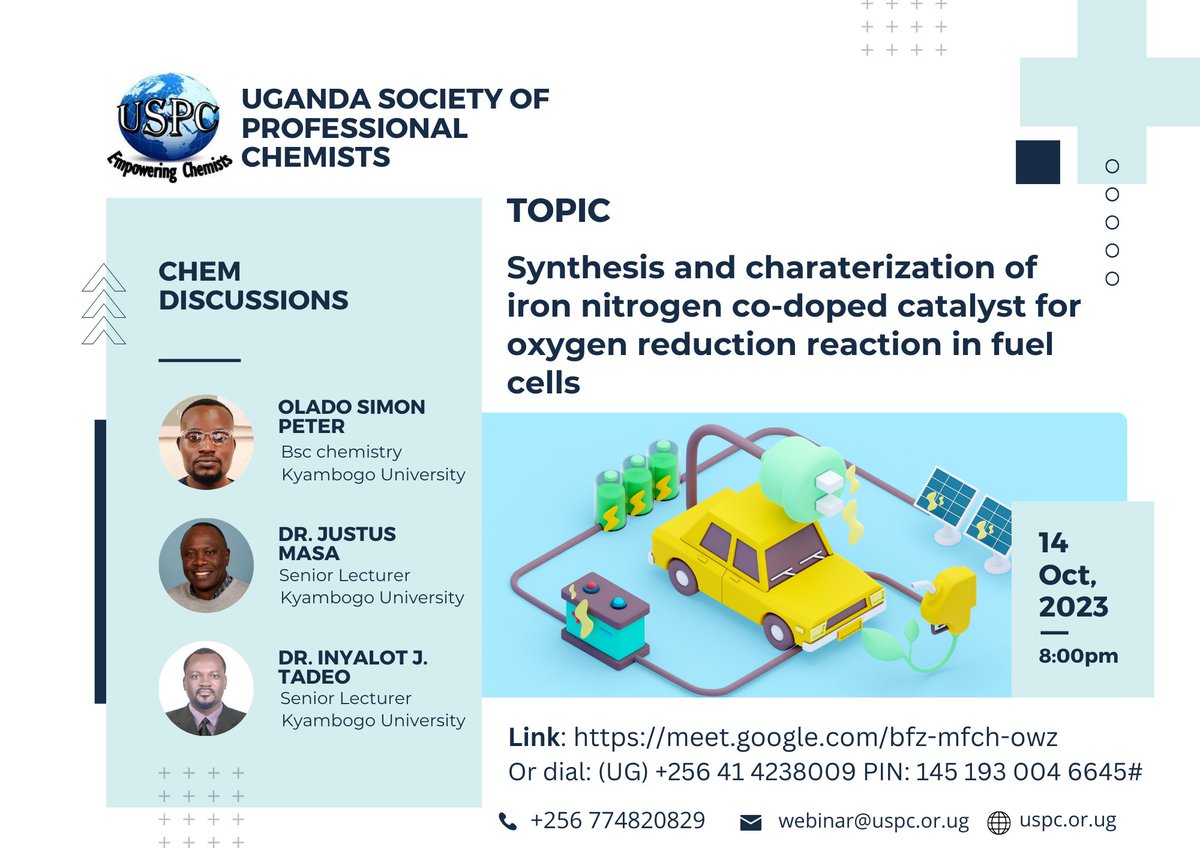 USPC
Empowering Chemists

UGANDA SOCIETY OF PROFESSIONAL CHEMISTS

CHEM DISCUSSIONS

OLADO SIMON PETER
Bsc chemistry
Kyambogo University

DR. JUSTUS MASA
Senior Lecturer
Kyambogo University

DR. INYALOT J. TADEO
Senior Lecturer
Kyambogo University

TOPIC

Synthesis and charaterization of iron nitrogen co-doped catalyst for oxygen reduction reaction in fuel cells

14 Oct, 2023
8:00pm

Link: https://meet.google.com/bfz-mfch-owz
Or dial: (UG) +256 41 4238009 PIN: 145 193 004 6645#

+256 774820829 webinar@uspc.or.ug uspc.or.ug